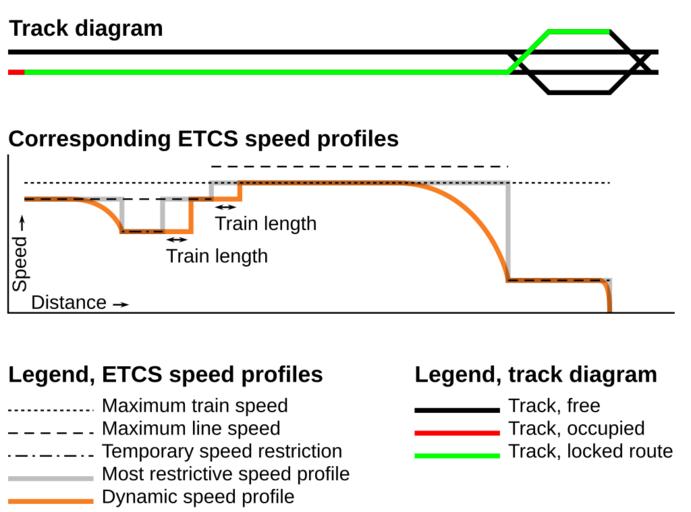 Track diagram

Corresponding ETCS speed profiles

Train length

Train length

Speed →

Distance →

Legend, ETCS speed profiles

Maximum train speed
Maximum line speed
Temporary speed restriction
Most restrictive speed profile
Dynamic speed profile

Legend, track diagram

Track, free
Track, occupied
Track, locked route